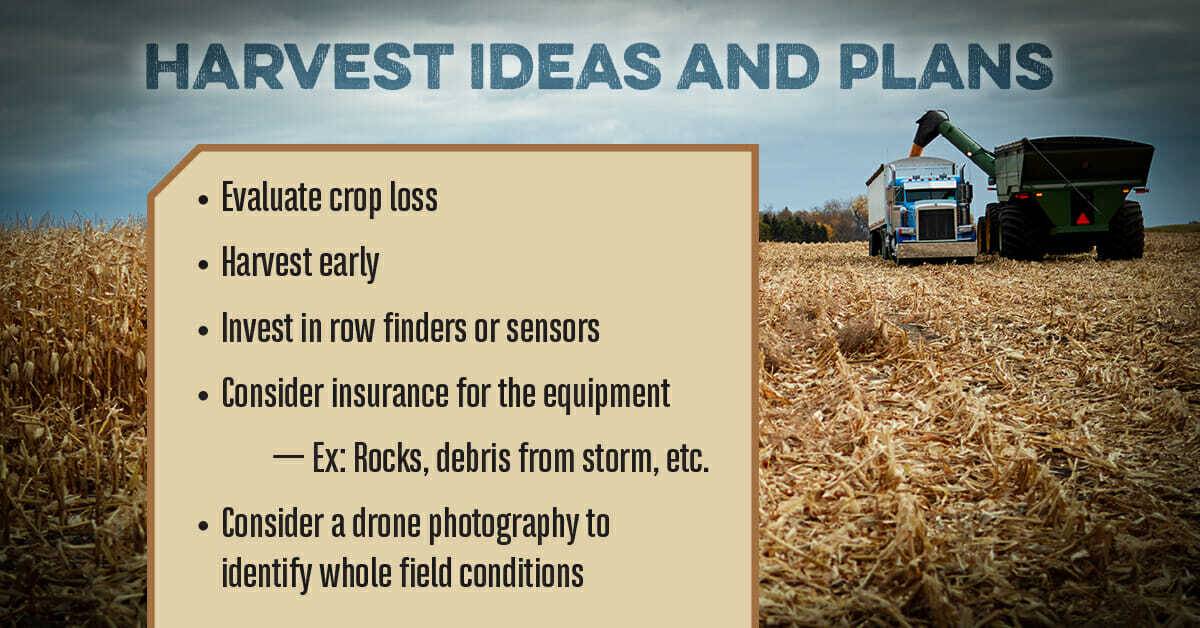 HARVEST IDEAS AND PLANS

• Evaluate crop loss
• Harvest early
• Invest in row finders or sensors
• Consider insurance for the equipment
— Ex: Rocks, debris from storm, etc.
• Consider a drone photography to identify whole field conditions